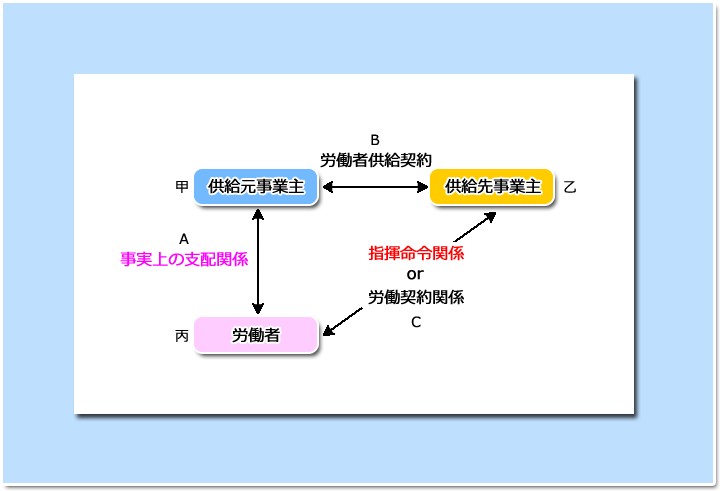 B
労働者供給契約

甲 供給元事業主

供給先事業主 乙

A
事実上の支配関係

指揮命令関係
or
労働契約関係
C

丙 労働者